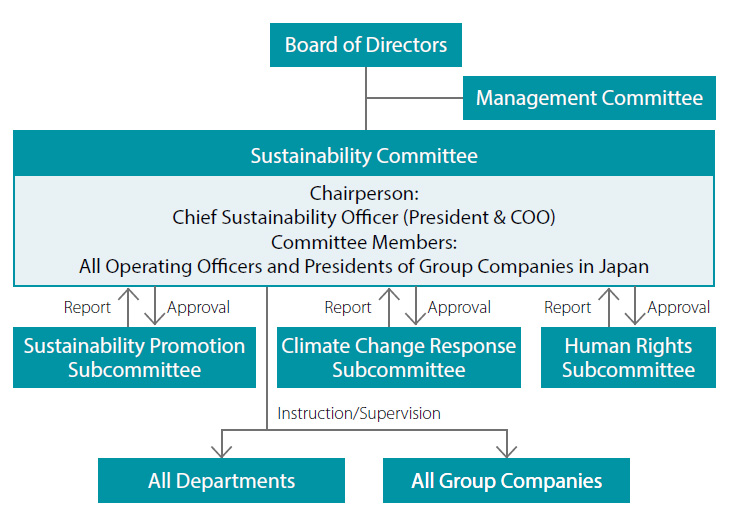 Board of Directors

Management Committee

Sustainability Committee

Chairperson:
Chief Sustainability Officer (President & COO)
Committee Members:
All Operating Officers and Presidents of Group Companies in Japan

Report Approval

Sustainability Promotion Subcommittee

Report Approval

Climate Change Response Subcommittee

Report Approval

Human Rights Subcommittee

Instruction/Supervision

All Departments

All Group Companies